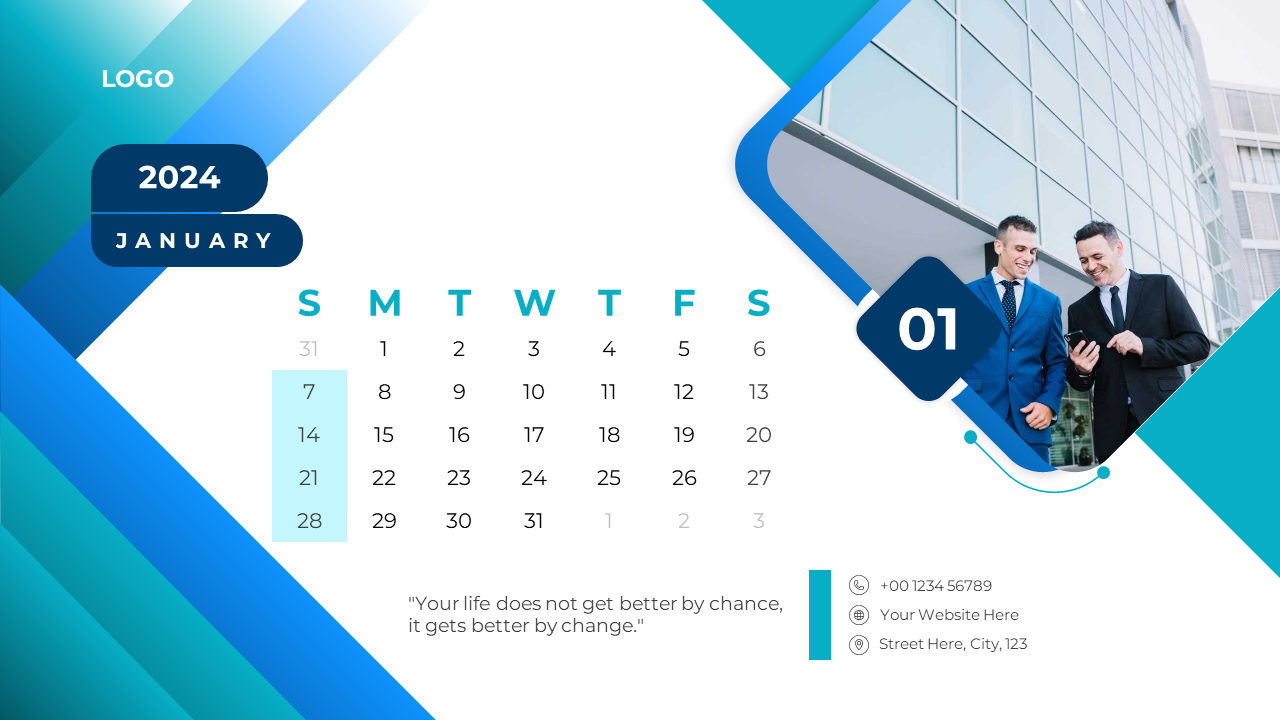 LOGO

2024

JANUARY

| S | M | T | W | T | F | S |
|---|---|---|---|---|---|---|
| 31 | 1 | 2 | 3 | 4 | 5 | 6 |
| 7 | 8 | 9 | 10 | 11 | 12 | 13 |
| 14 | 15 | 16 | 17 | 18 | 19 | 20 |
| 21 | 22 | 23 | 24 | 25 | 26 | 27 |
| 28 | 29 | 30 | 31 | 1 | 2 | 3 |

01

"Your life does not get better by chance, it gets better by change."

+00 1234 56789

Your Website Here

Street Here, City, 123